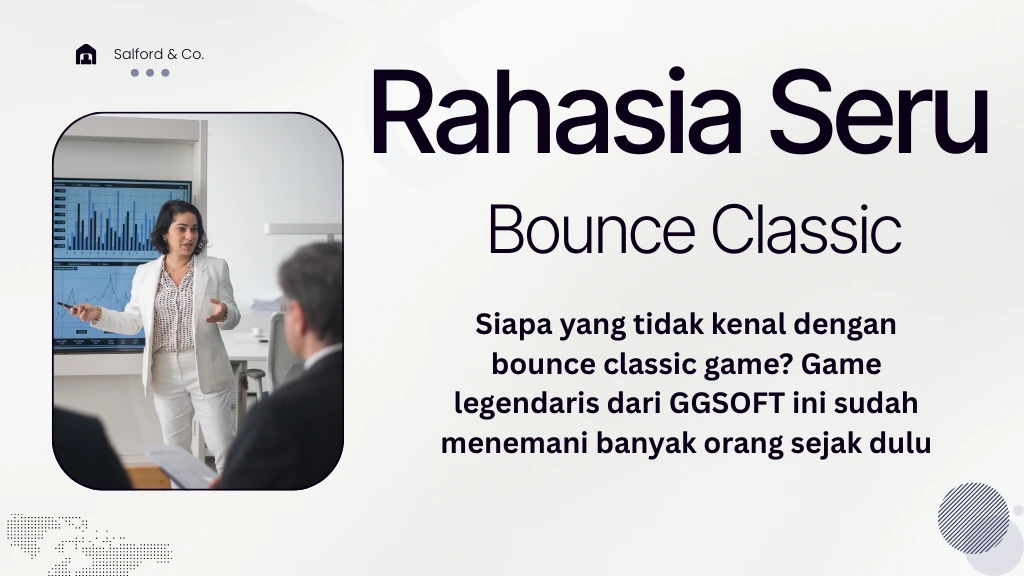 Salford & Co.

Rahasia Seru

Bounce Classic

Siapa yang tidak kenal dengan bounce classic game? Game legendaris dari GGSOFT ini sudah menemani banyak orang sejak dulu